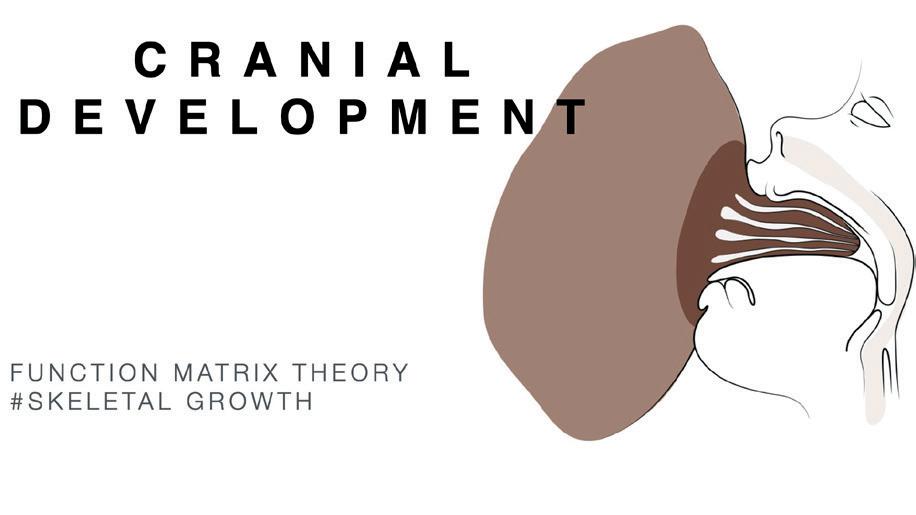 CRANIAL DEVELOPMENT

FUNCTION MATRIX THEORY
#SKELETAL GROWTH